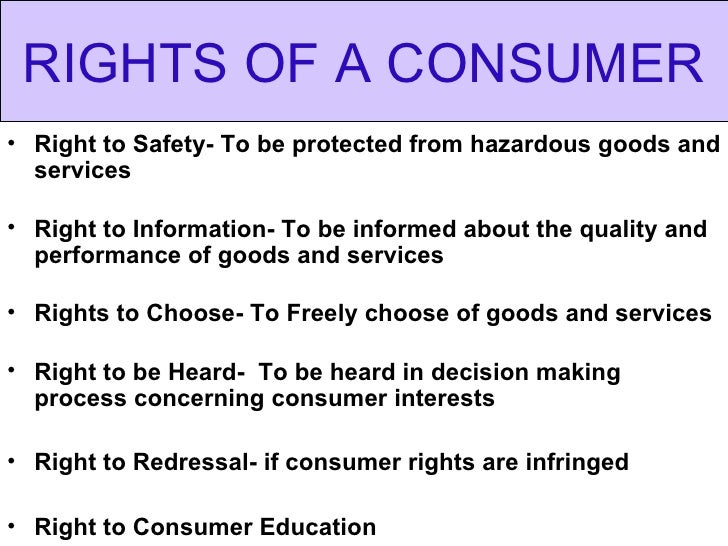 RIGHTS OF A CONSUMER

• Right to Safety- To be protected from hazardous goods and services

• Right to Information- To be informed about the quality and performance of goods and services

• Rights to Choose- To Freely choose of goods and services

• Right to be Heard- To be heard in decision making process concerning consumer interests

• Right to Redressal- if consumer rights are infringed

• Right to Consumer Education